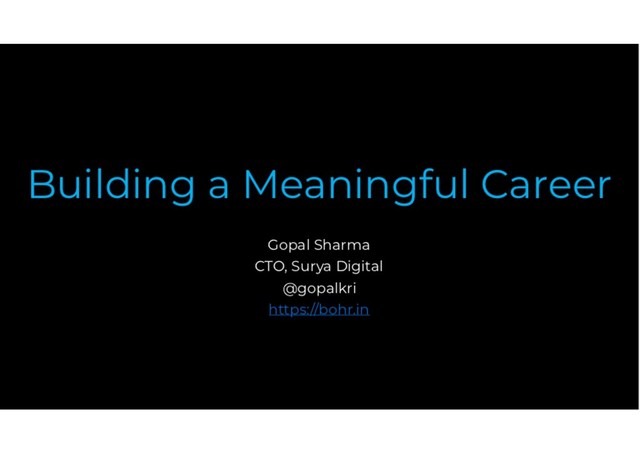 Building a Meaningful Career

Gopal Sharma
CTO, Surya Digital
@gopalkri
https://bohr.in